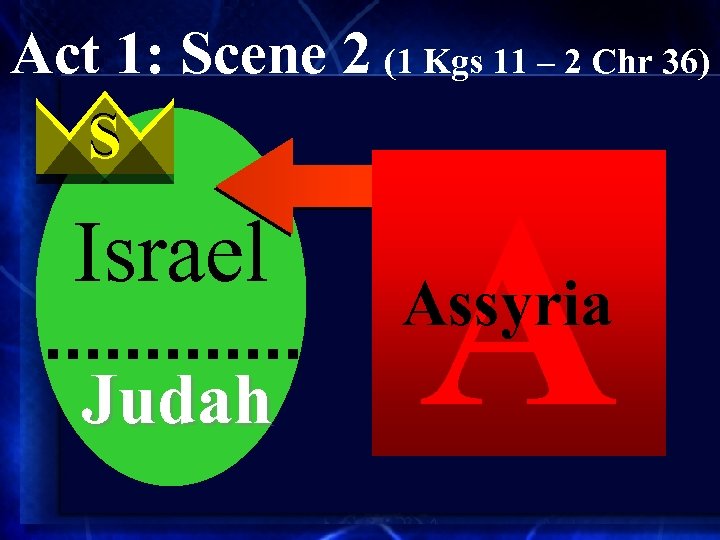 Act 1: Scene 2 (1 Kgs 11 – 2 Chr 36)

S

Israel

Judah

A

Assyria